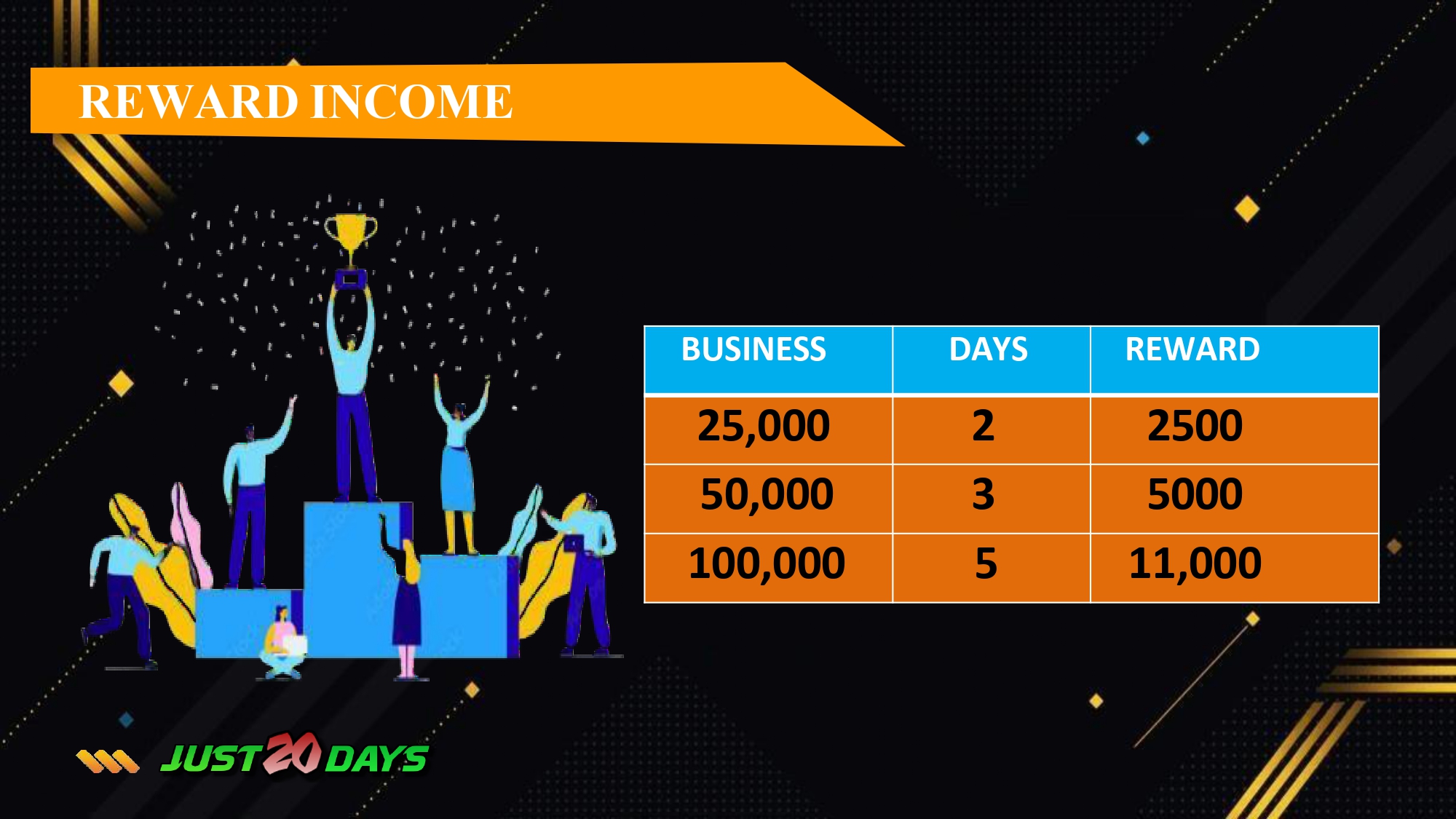 REWARD INCOME

| BUSINESS | DAYS | REWARD |
|---|---|---|
| 25,000 | 2 | 2500 |
| 50,000 | 3 | 5000 |
| 100,000 | 5 | 11,000 |

JUST 20 DAYS